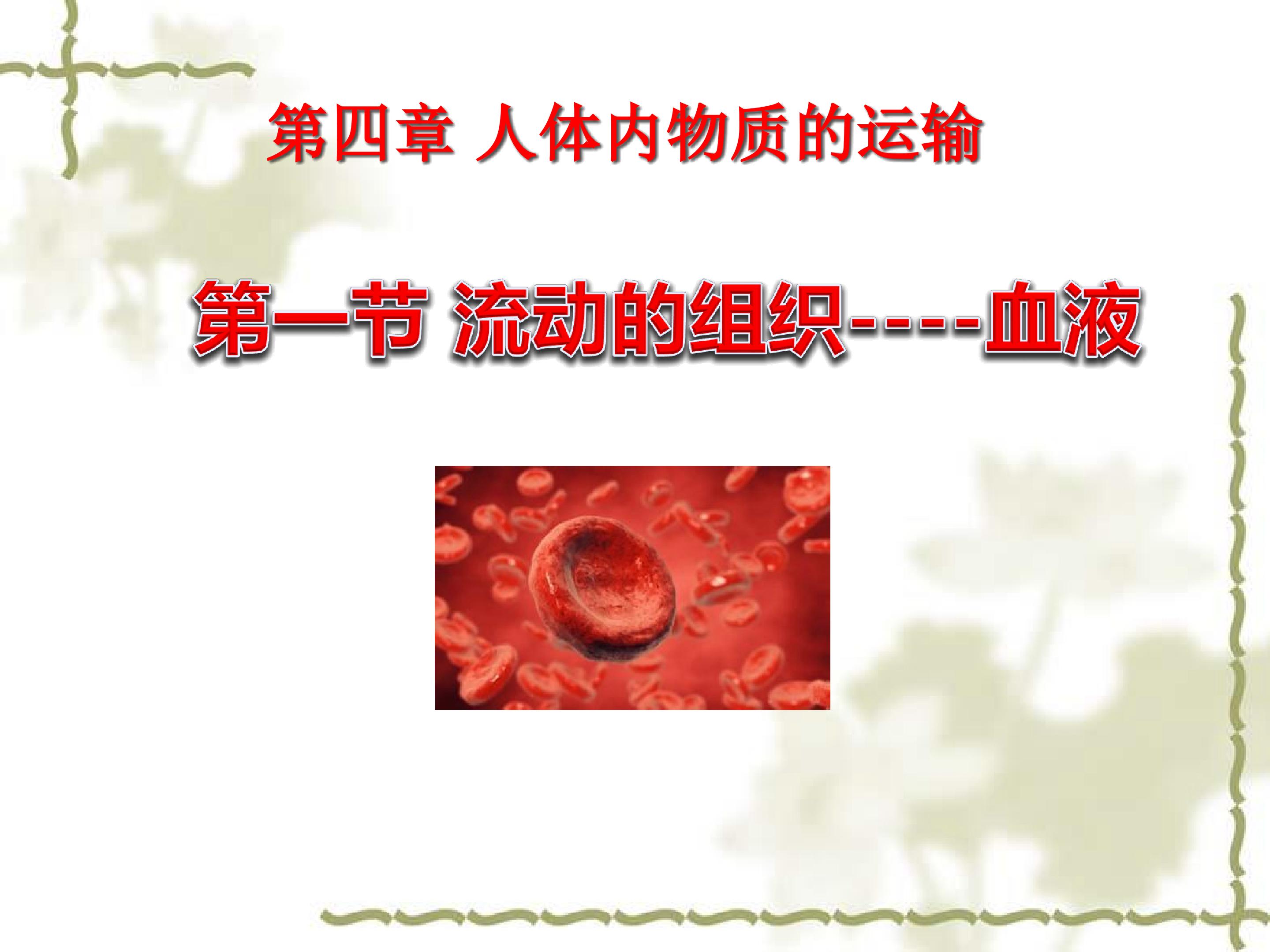 第四章 人体内物质的运输

第一节 流动的组织----血液